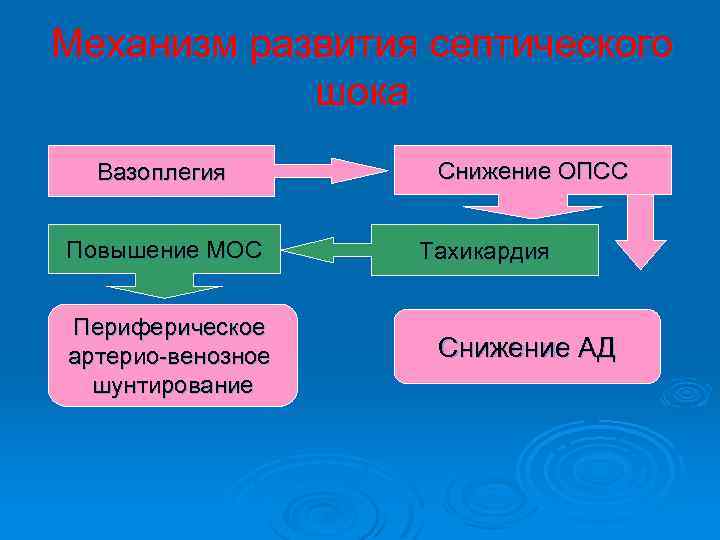 Механизм развития септического шока

Вазоплегия

Снижение ОПСС

Повышение МОС

Тахикардия

Периферическое артерио-венозное шунтирование

Снижение АД